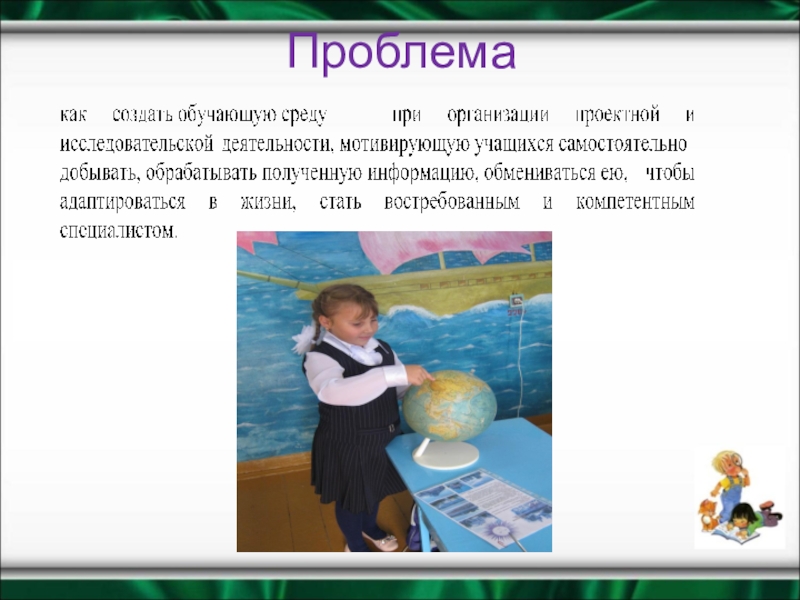 Проблема

как создать обучающую среду при организации проектной и исследовательской деятельности, мотивирующую учащихся самостоятельно добывать, обрабатывать полученную информацию, обмениваться ею, чтобы адаптироваться в жизни, стать востребованным и компетентным специалистом.